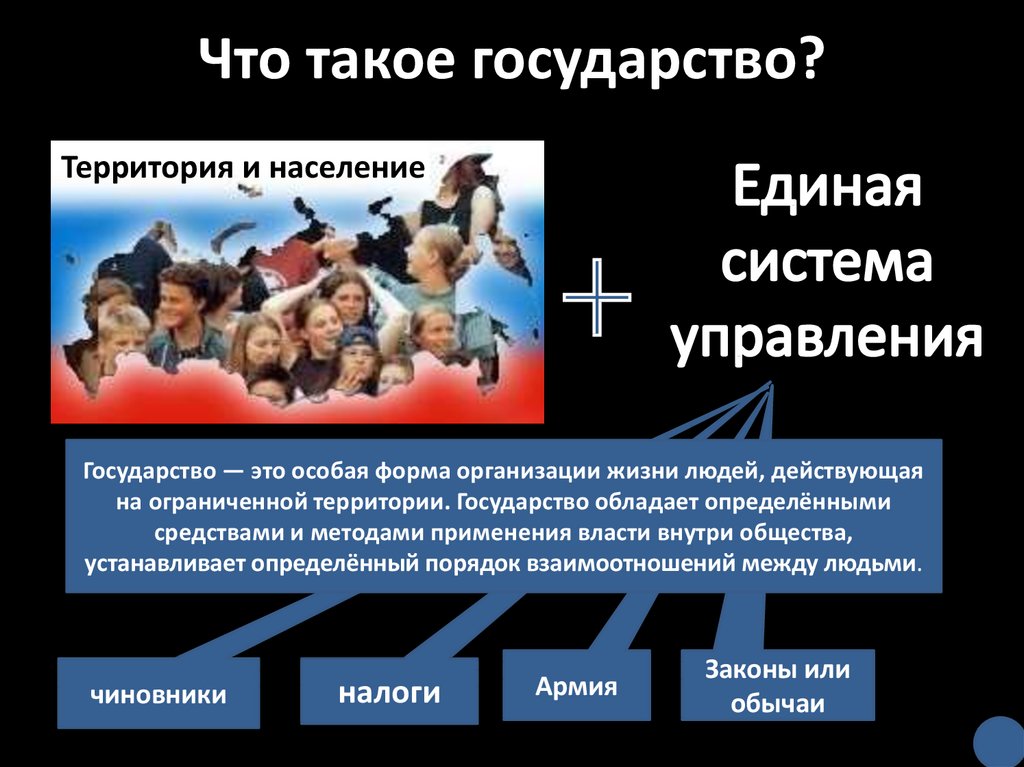 Что такое государство?

Территория и население

+

Единая система управления

Государство — это особая форма организации жизни людей, действующая на ограниченной территории. Государство обладает определёнными средствами и методами применения власти внутри общества, устанавливает определённый порядок взаимоотношений между людьми.

чиновники

налоги

Армия

Законы или обычаи